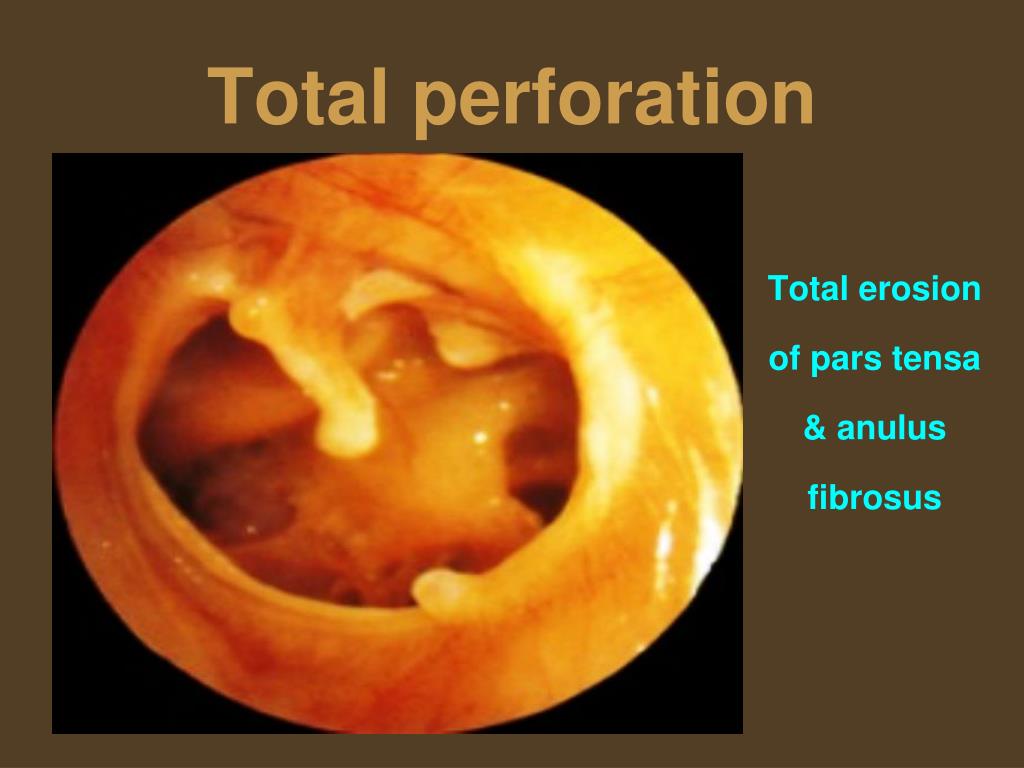 Total perforation

Total erosion of pars tensa & anulus fibrosus